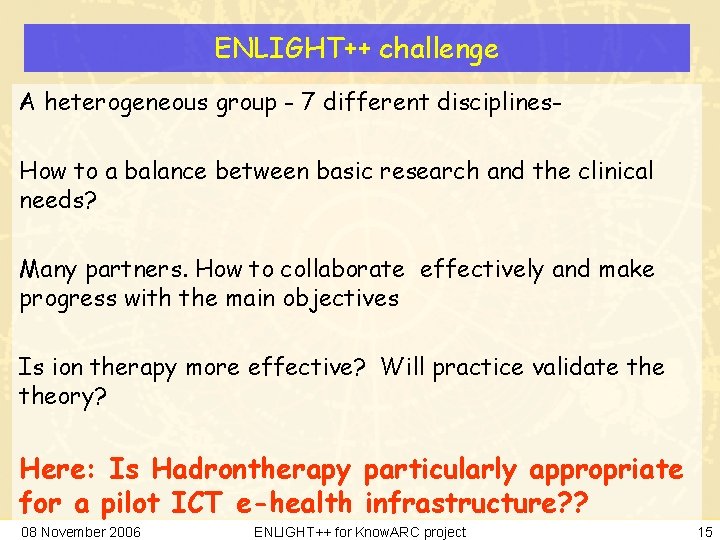 ENLIGHT++ challenge

A heterogeneous group - 7 different disciplines-

How to a balance between basic research and the clinical needs?

Many partners. How to collaborate effectively and make progress with the main objectives

Is ion therapy more effective? Will practice validate the theory?

Here: Is Hadrontherapy particularly appropriate for a pilot ICT e-health infrastructure??

08 November 2006

ENLIGHT++ for KnowARC project

15